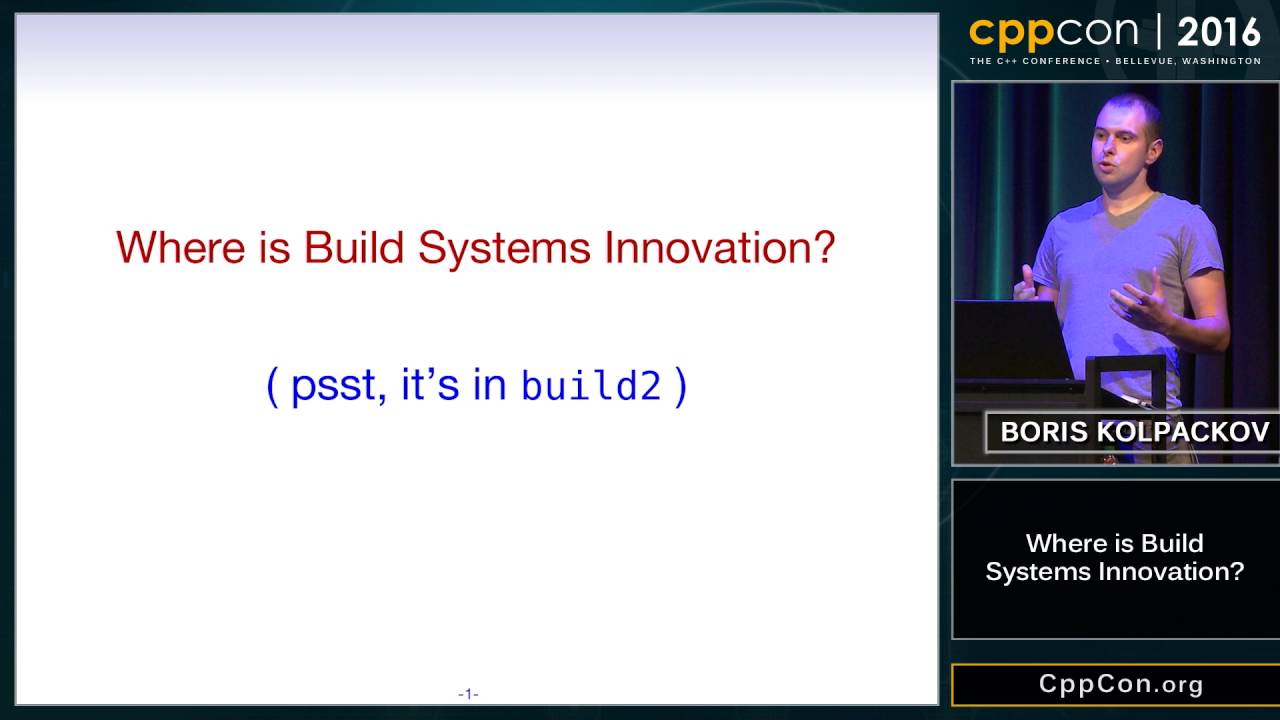 Where is Build Systems Innovation?

( psst, it's in build2 )

-1-

cppcon | 2016
THE C++ CONFERENCE • BELLEVUE, WASHINGTON

BORIS KOLPACKOV

Where is Build Systems Innovation?

CppCon.org